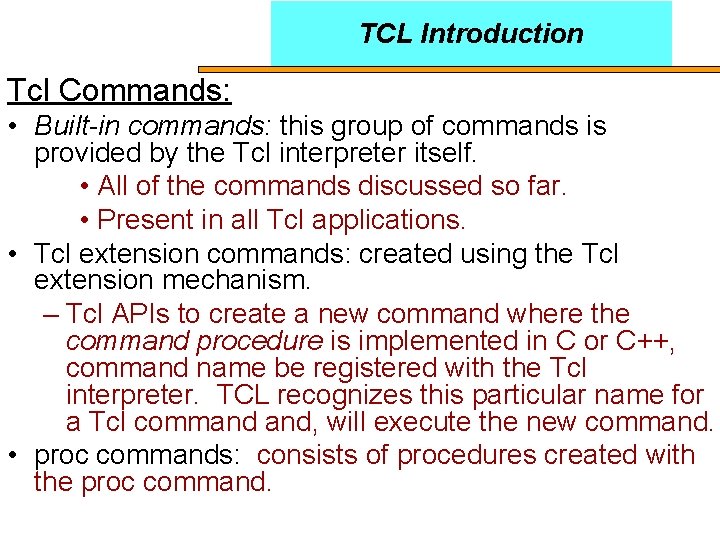 TCL Introduction

Tcl Commands:

• Built-in commands: this group of commands is provided by the Tcl interpreter itself.

• All of the commands discussed so far.

• Present in all Tcl applications.

• Tcl extension commands: created using the Tcl extension mechanism.

– Tcl APIs to create a new command where the command procedure is implemented in C or C++, command name be registered with the Tcl interpreter. TCL recognizes this particular name for a Tcl command and, will execute the new command.

• proc commands: consists of procedures created with the proc command.